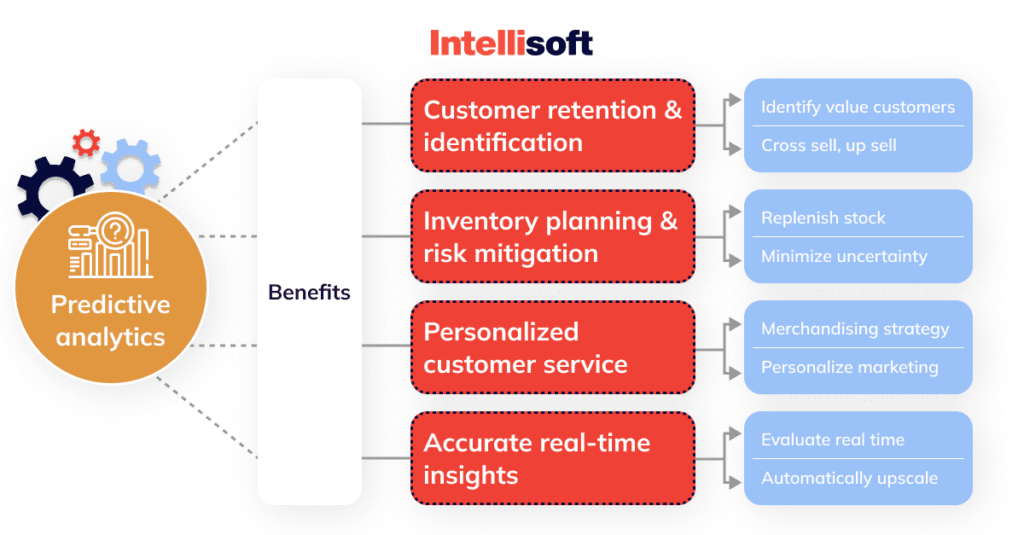 Intellisoft

Predictive analytics

Benefits

Customer retention & identification

Identify value customers

Cross sell, up sell

Inventory planning & risk mitigation

Replenish stock

Minimize uncertainty

Personalized customer service

Merchandising strategy

Personalize marketing

Accurate real-time insights

Evaluate real time

Automatically upscale